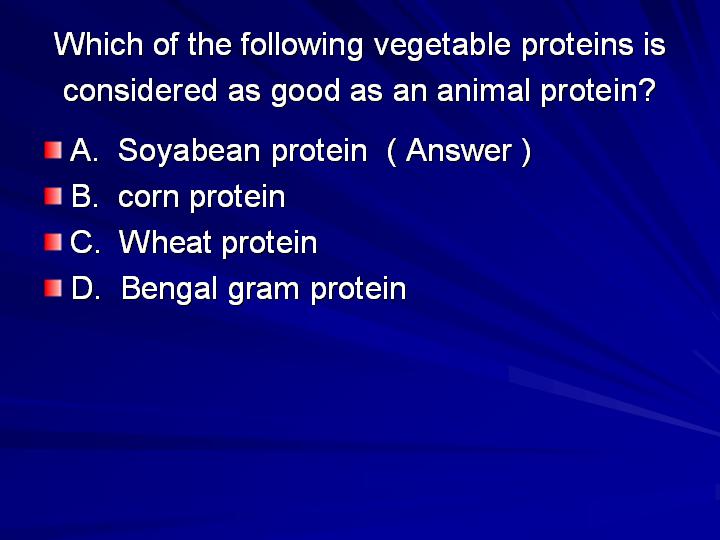 Which of the following vegetable proteins is considered as good as an animal protein?

A. Soyabean protein ( Answer )
B. corn protein
C. Wheat protein
D. Bengal gram protein